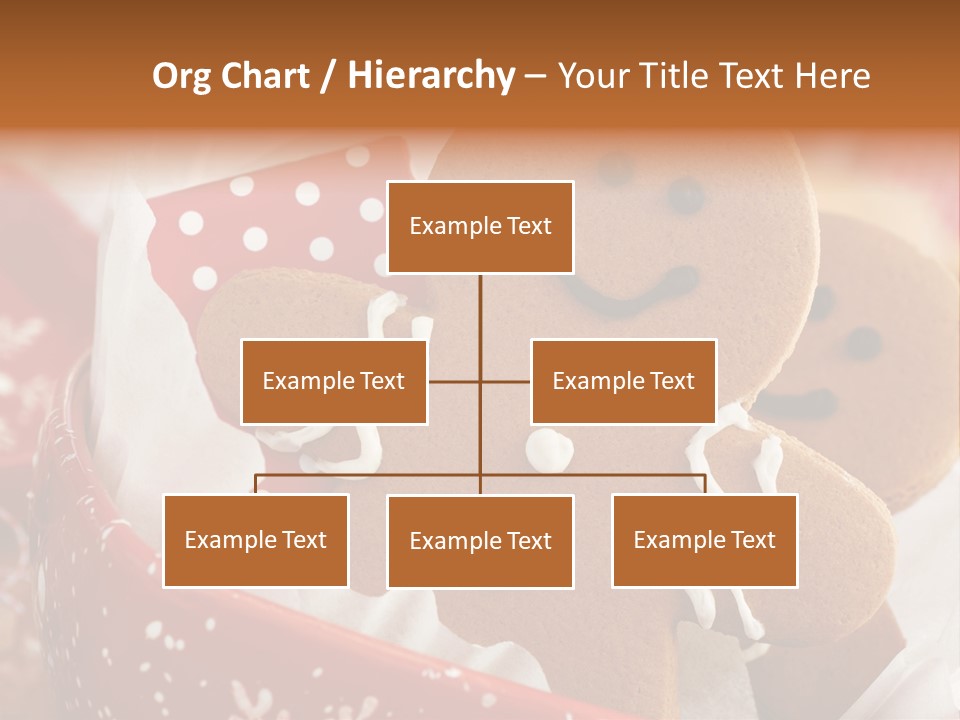 Org Chart / Hierarchy – Your Title Text Here

Example Text

Example Text

Example Text

Example Text

Example Text

Example Text